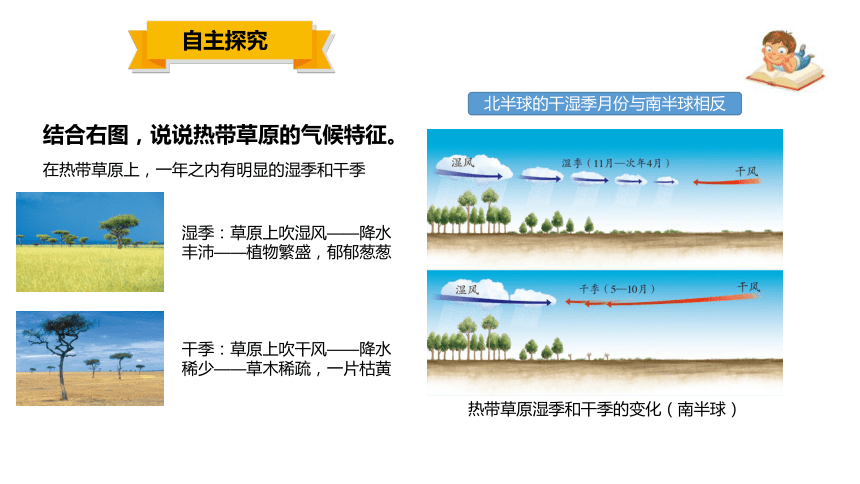 自主探究

结合右图，说说热带草原的气候特征。

在热带草原上，一年之内有明显的湿季和干季

湿季：草原上吹湿风——降水丰沛——植物繁盛，郁郁葱葱

干季：草原上吹干风——降水稀少——草木稀疏，一片枯黄

北半球的干湿季月份与南半球相反

湿风

湿季（11月—次年4月）

干风

湿风

干季（5—10月）

干风

热带草原湿季和干季的变化（南半球）